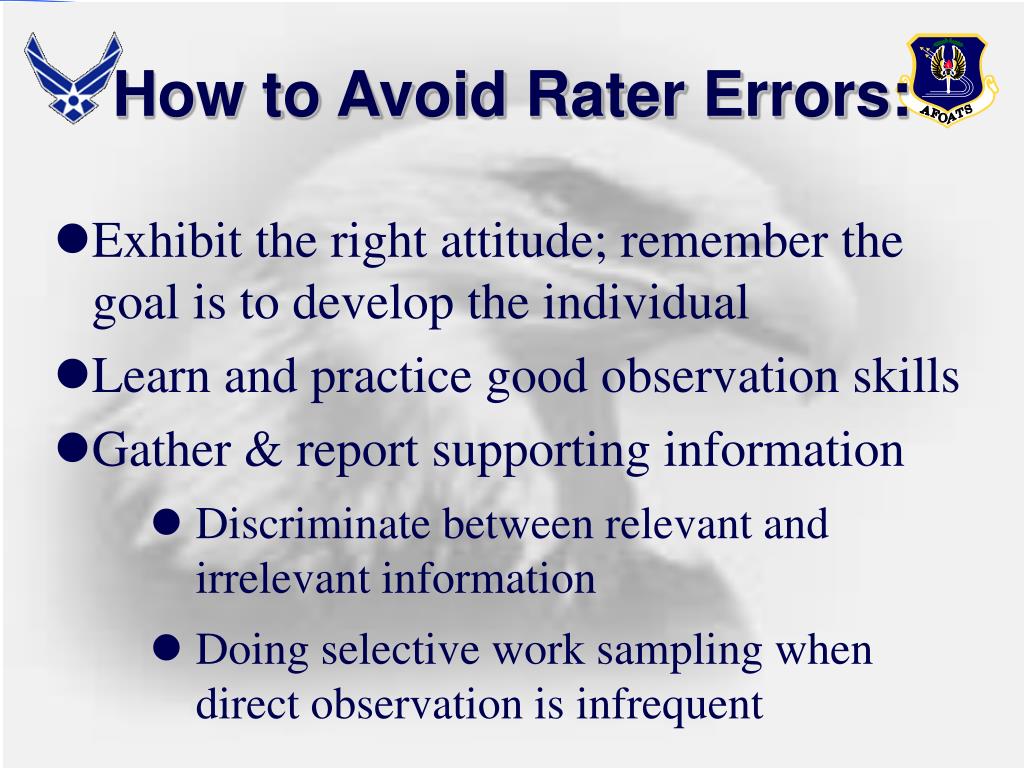 How to Avoid Rater Errors:

AFOATS

●Exhibit the right attitude; remember the goal is to develop the individual

●Learn and practice good observation skills

●Gather & report supporting information

● Discriminate between relevant and irrelevant information

● Doing selective work sampling when direct observation is infrequent